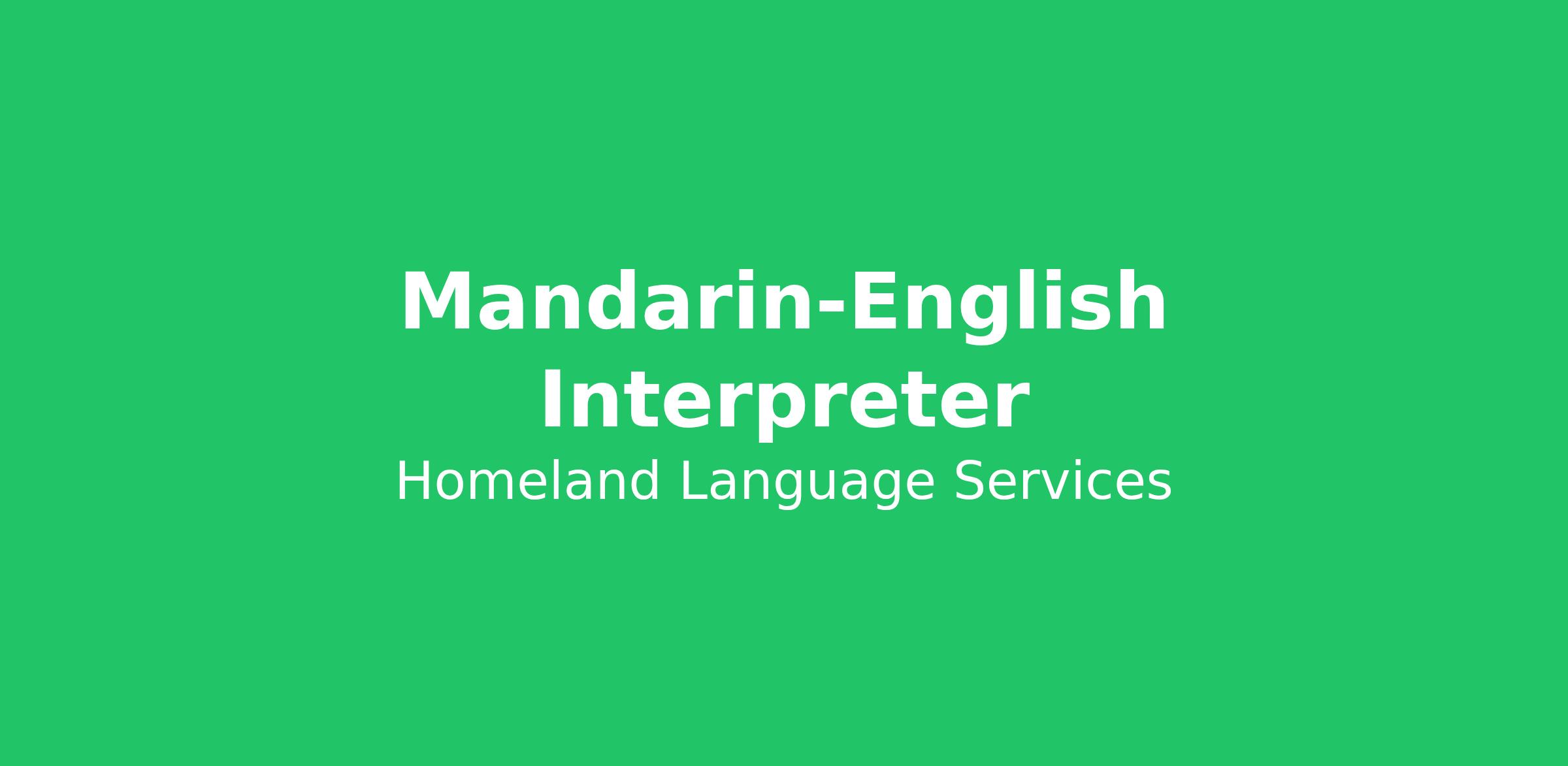 Mandarin-English Interpreter

Homeland Language Services